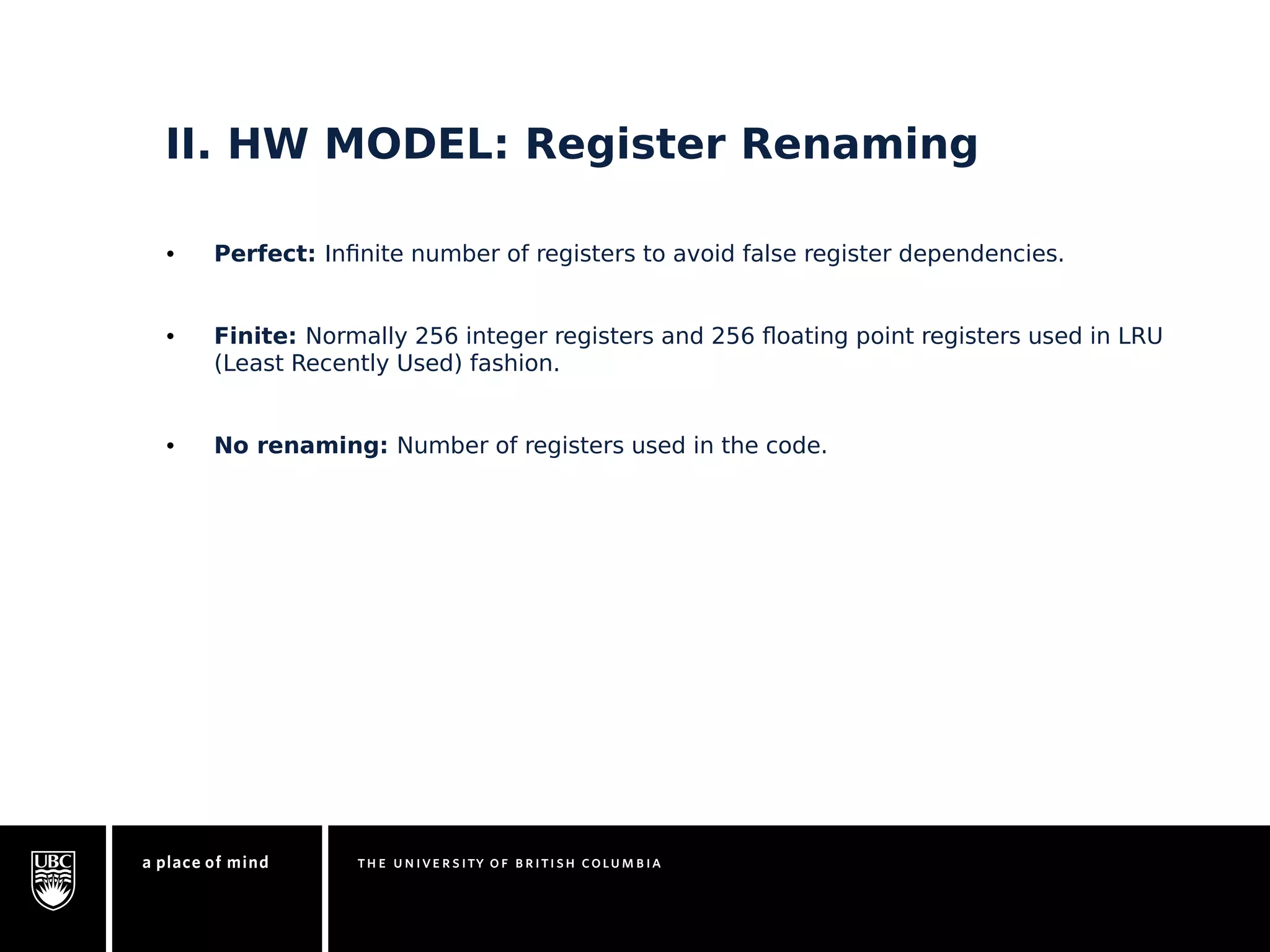 II. HW MODEL: Register Renaming

• Perfect: Infinite number of registers to avoid false register dependencies.

• Finite: Normally 256 integer registers and 256 floating point registers used in LRU (Least Recently Used) fashion.

• No renaming: Number of registers used in the code.

UBC

a place of mind

THE UNIVERSITY OF BRITISH COLUMBIA